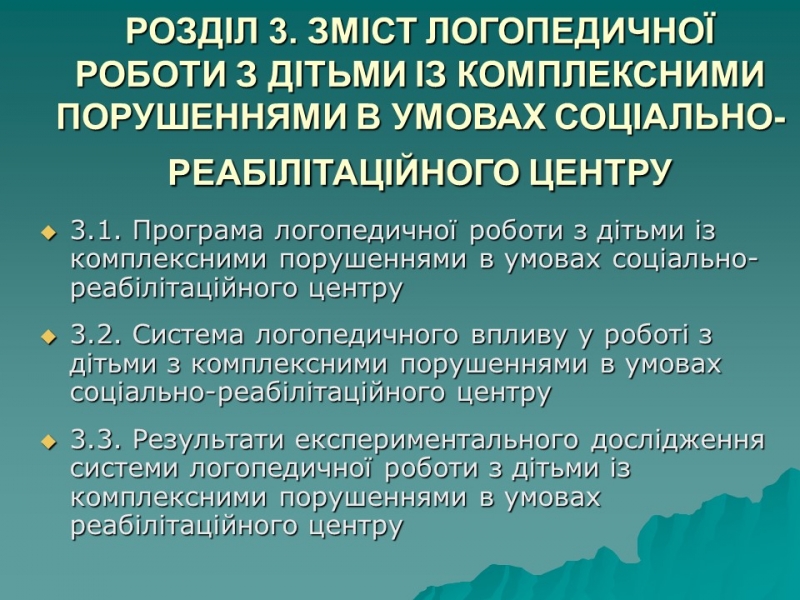 РОЗДІЛ 3. ЗМІСТ ЛОГОПЕДИЧНОЇ РОБОТИ З ДІТЬМИ ІЗ КОМПЛЕКСНИМИ ПОРУШЕННЯМИ В УМОВАХ СОЦІАЛЬНО-РЕАБІЛІТАЦІЙНОГО ЦЕНТРУ

3.1. Програма логопедичної роботи з дітьми із комплексними порушеннями в умовах соціально-реабілітаційного центру

3.2. Система логопедичного впливу у роботі з дітьми з комплексними порушеннями в умовах соціально-реабілітаційного центру

3.3. Результати експериментального дослідження системи логопедичної роботи з дітьми із комплексними порушеннями в умовах реабілітаційного центру